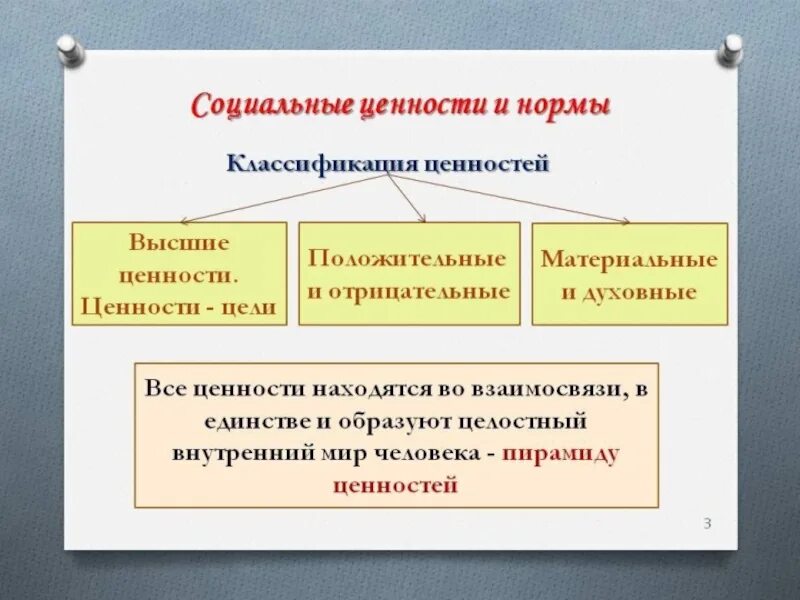 Социальные ценности и нормы

Классификация ценностей

Высшие ценности. Ценности - цели

Положительные и отрицательные

Материальные и духовные

Все ценности находятся во взаимосвязи, в единстве и образуют целостный внутренний мир человека - пирамиду ценностей

3